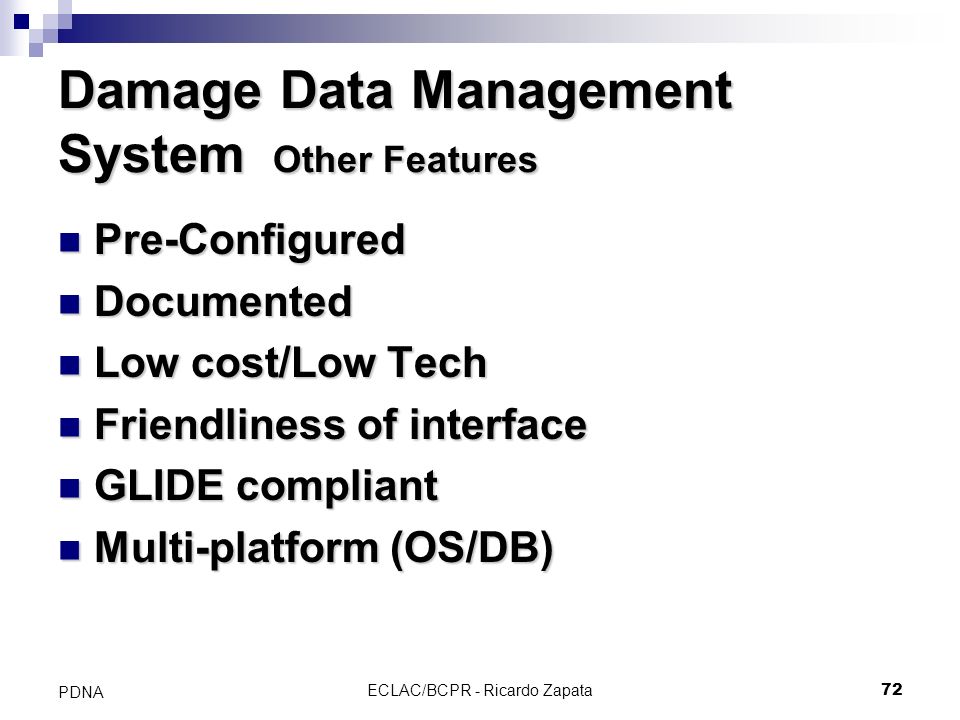 Damage Data Management System Other Features

- Pre-Configured
- Documented
- Low cost/Low Tech
- Friendliness of interface
- GLIDE compliant
- Multi-platform (OS/DB)

PDNA

ECLAC/BCPR - Ricardo Zapata

72